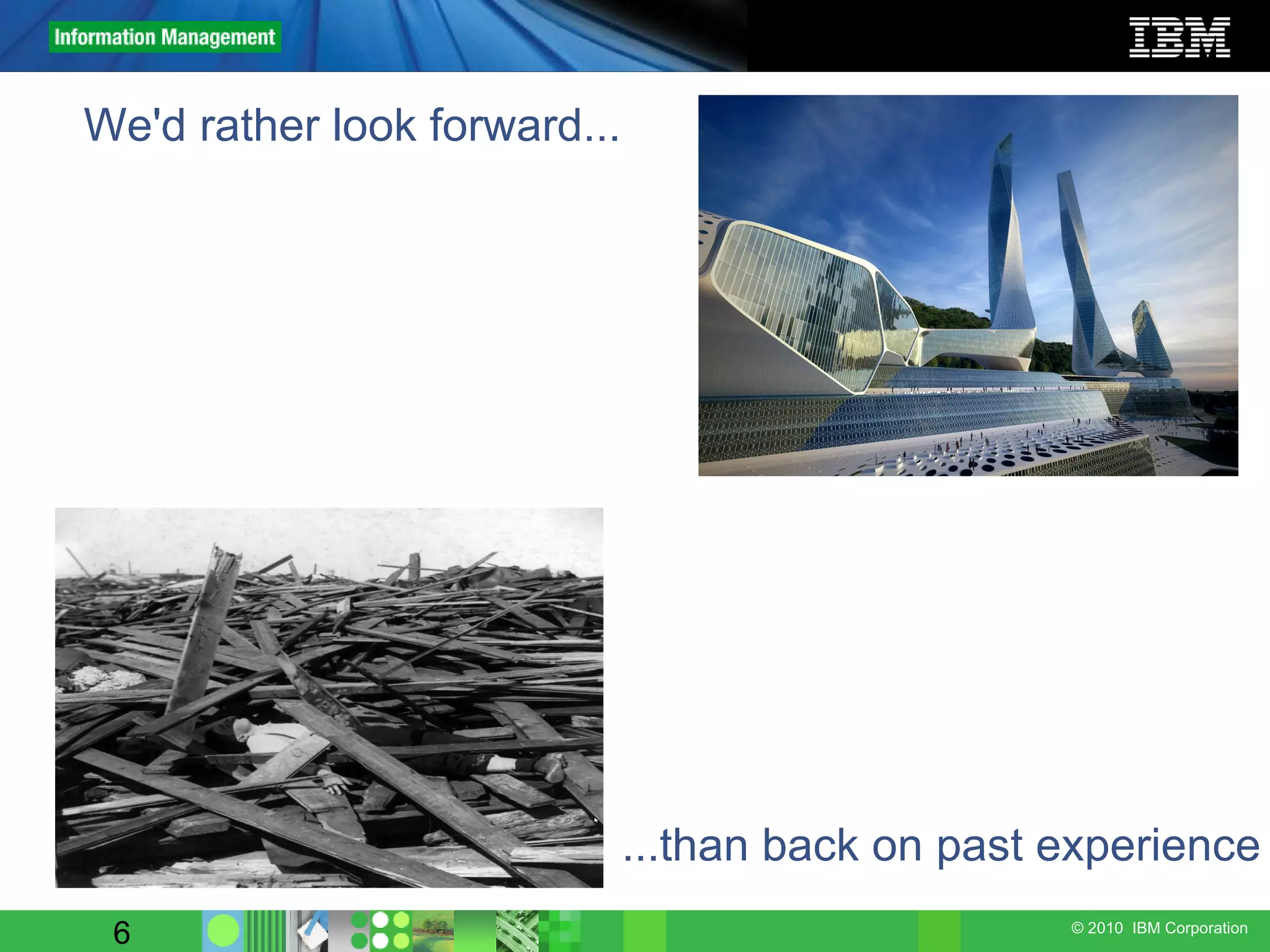 Information Management

IBM

We'd rather look forward...

...than back on past experience

6

© 2010 IBM Corporation